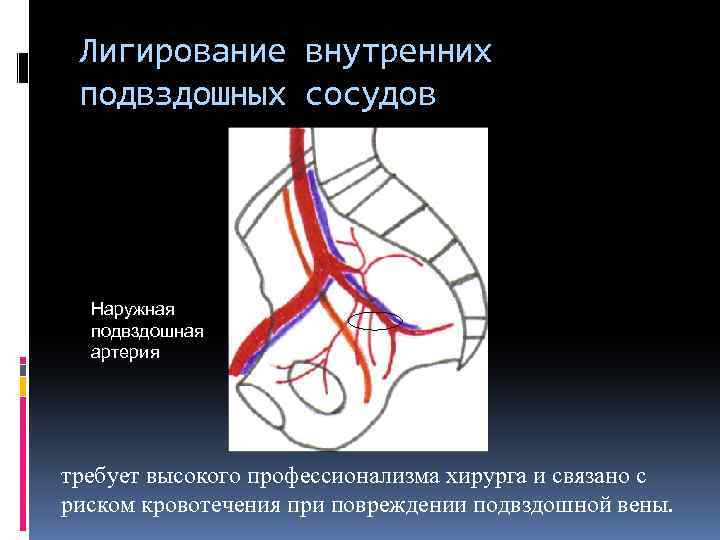 Лигирование внутренних подвздошных сосудов

Наружная подвздошная артерия

требует высокого профессионализма хирурга и связано с риском кровотечения при повреждении подвздошной вены.